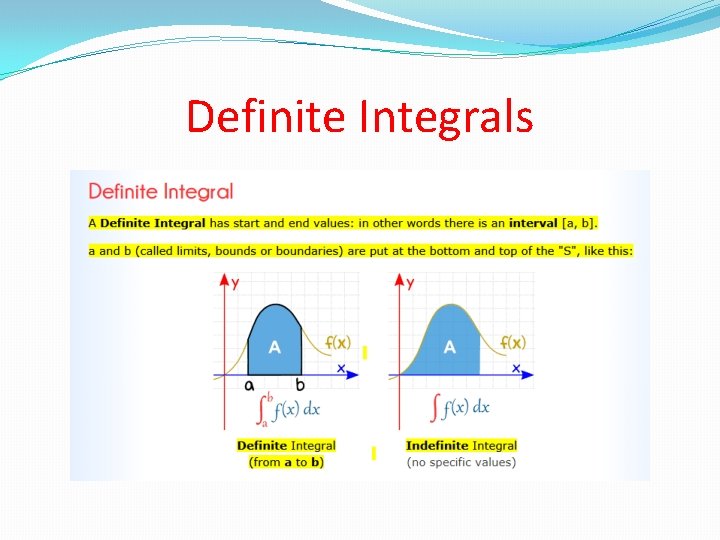 Definite Integrals

Definite Integral

A **Definite Integral** has start and end values: in other words there is an **interval** [a, b].

a and b (called limits, bounds or boundaries) are put at the bottom and top of the "S", like this:

y

A

f(x)

x

a

b

$\int_a^b f(x)\,dx$

**Definite** Integral
(from **a** to **b**)

y

A

f(x)

x

$\int f(x)\,dx$

**Indefinite** Integral
(no specific values)